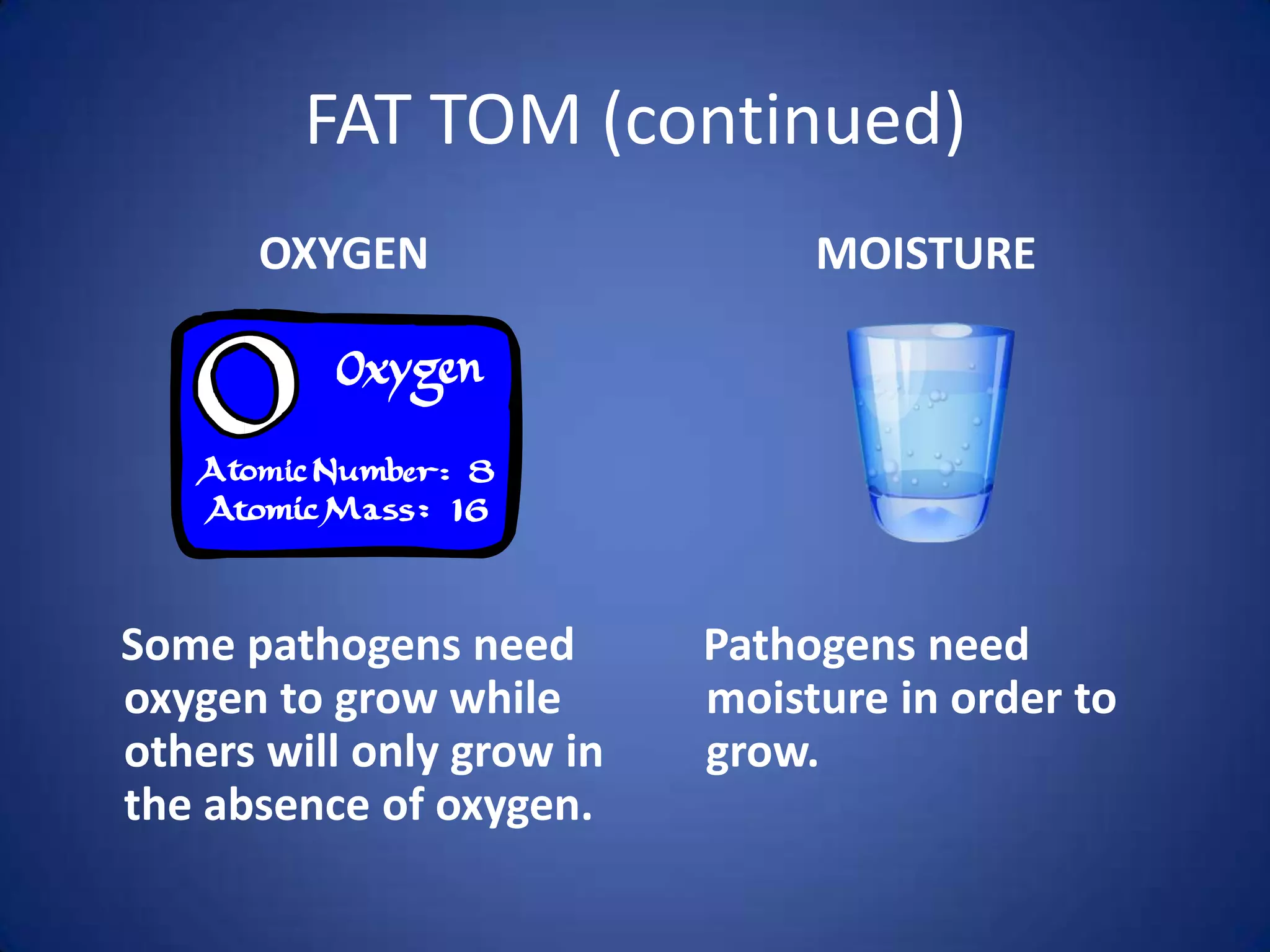 FAT TOM (continued)

OXYGEN

O Oxygen

Atomic Number: 8
Atomic Mass: 16

Some pathogens need oxygen to grow while others will only grow in the absence of oxygen.

MOISTURE

Pathogens need moisture in order to grow.